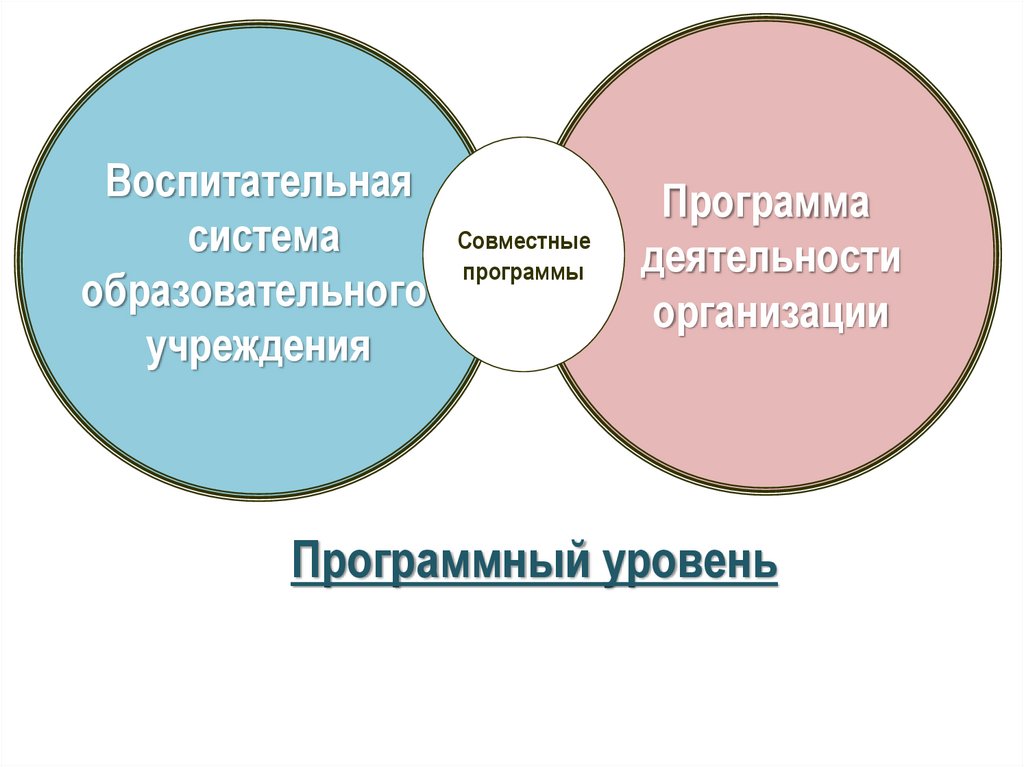 Воспитательная система образовательного учреждения

Совместные программы

Программа деятельности организации

Программный уровень